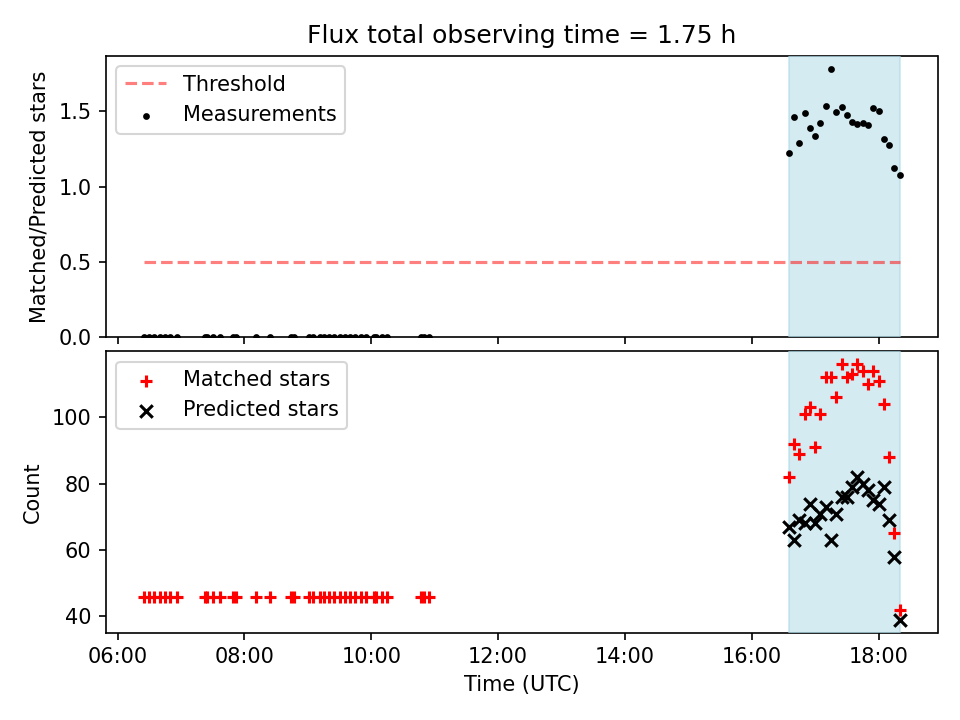 Flux total observing time = 1.75 h

Threshold
Measurements

Matched/Predicted stars

1.5
1.0
0.5
0.0

Matched stars
Predicted stars

Count

100
80
60
40

06:00
08:00
10:00
12:00
14:00
16:00
18:00

Time (UTC)